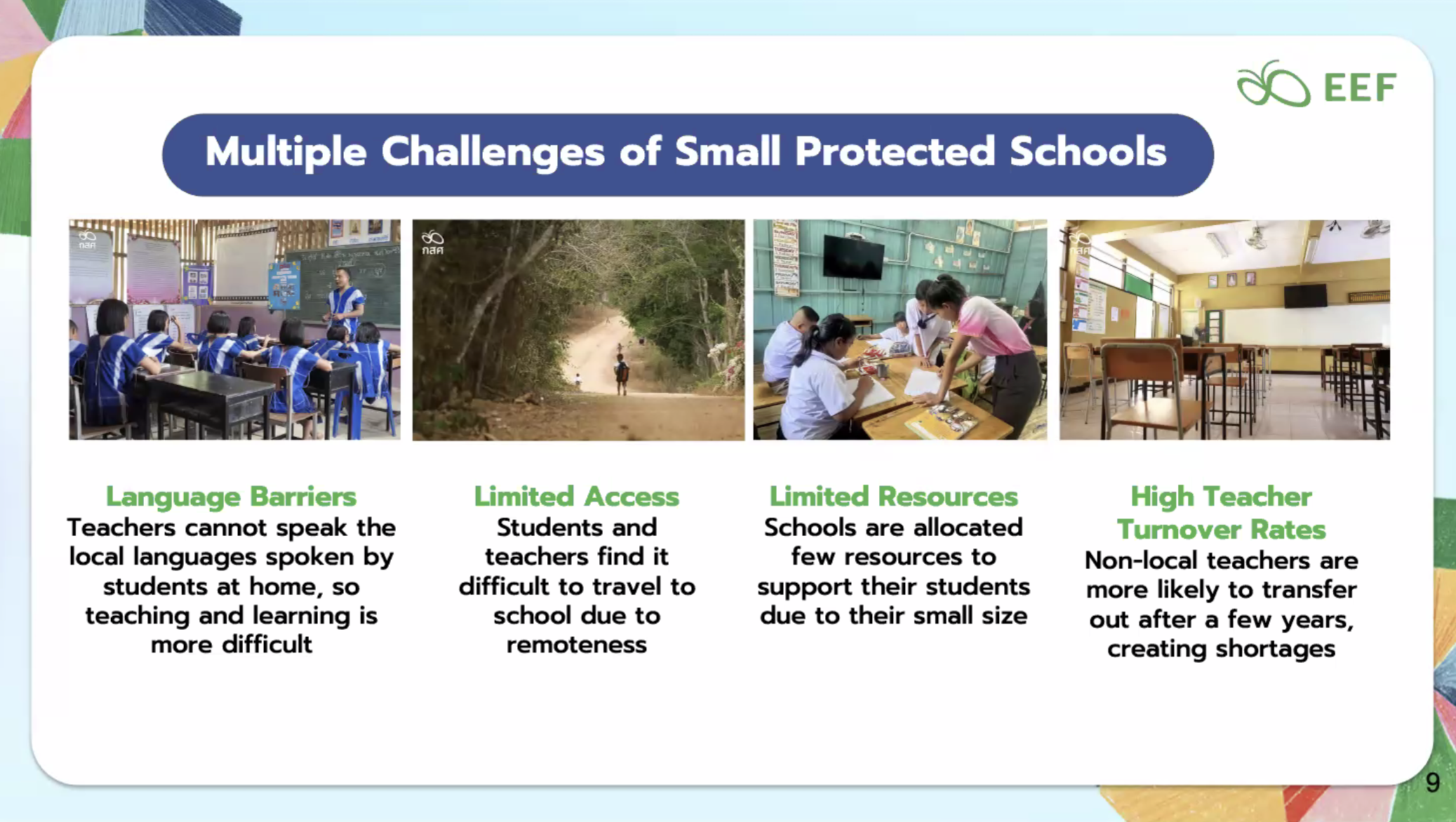 EEF

Multiple Challenges of Small Protected Schools

กสศ

กสศ

กสศ

Language Barriers
Teachers cannot speak the local languages spoken by students at home, so teaching and learning is more difficult

Limited Access
Students and teachers find it difficult to travel to school due to remoteness

Limited Resources
Schools are allocated few resources to support their students due to their small size

High Teacher Turnover Rates
Non-local teachers are more likely to transfer out after a few years, creating shortages

9